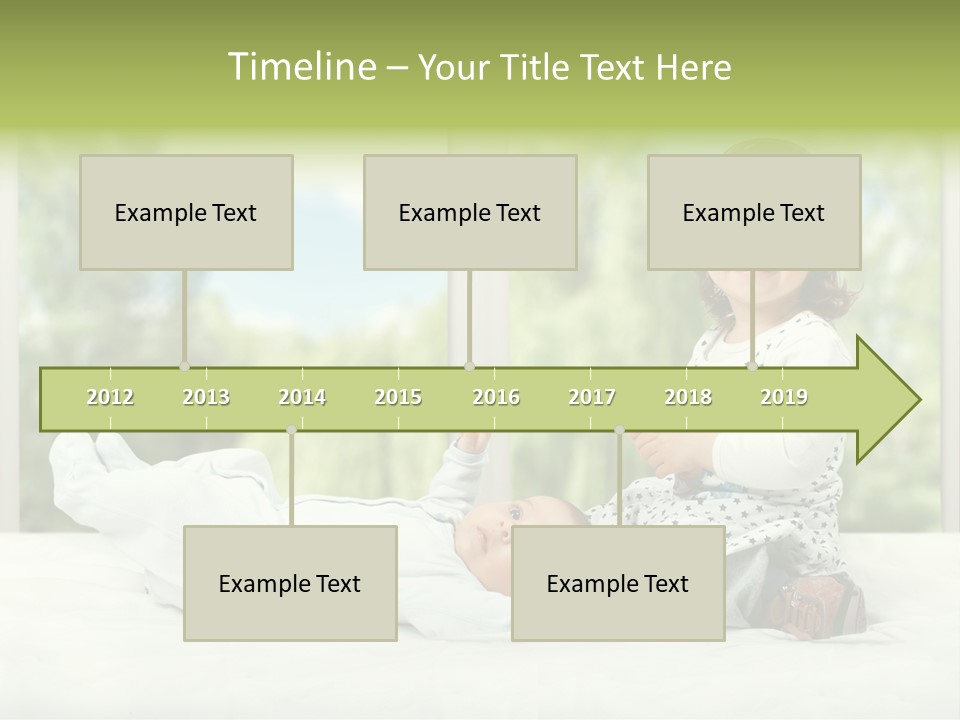 Timeline – Your Title Text Here

Example Text

Example Text

Example Text

2012 2013 2014 2015 2016 2017 2018 2019

Example Text

Example Text